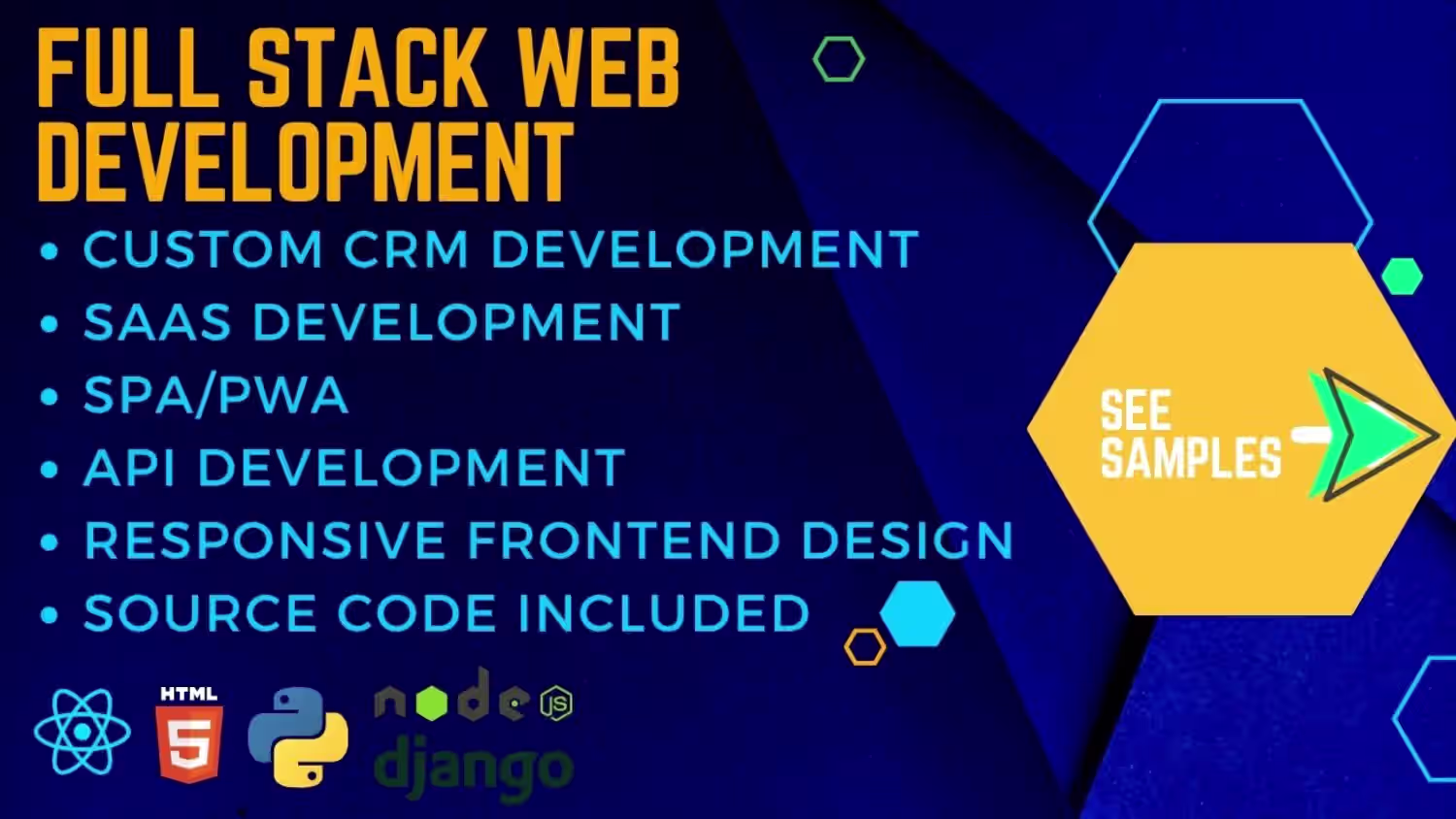 FULL STACK WEB DEVELOPMENT

• CUSTOM CRM DEVELOPMENT
• SAAS DEVELOPMENT
• SPA/PWA
• API DEVELOPMENT
• RESPONSIVE FRONTEND DESIGN
• SOURCE CODE INCLUDED

SEE SAMPLES

HTML 5

node JS

django